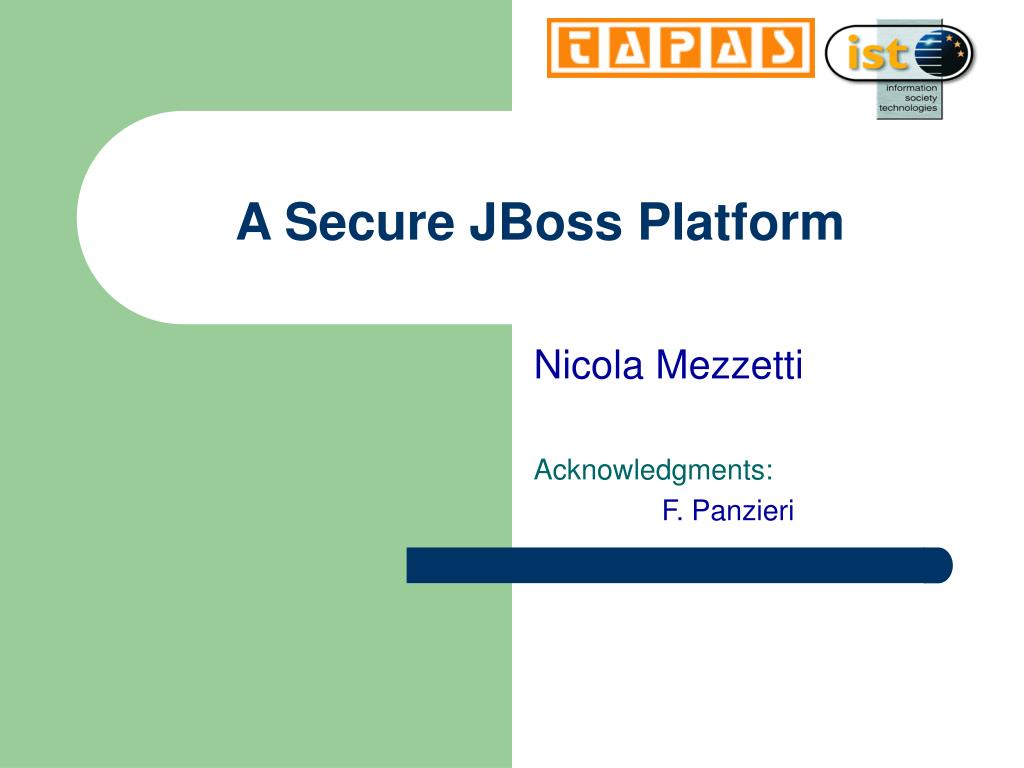 TAPAS

ist
information society technologies

A Secure JBoss Platform

Nicola Mezzetti

Acknowledgments:
F. Panzieri